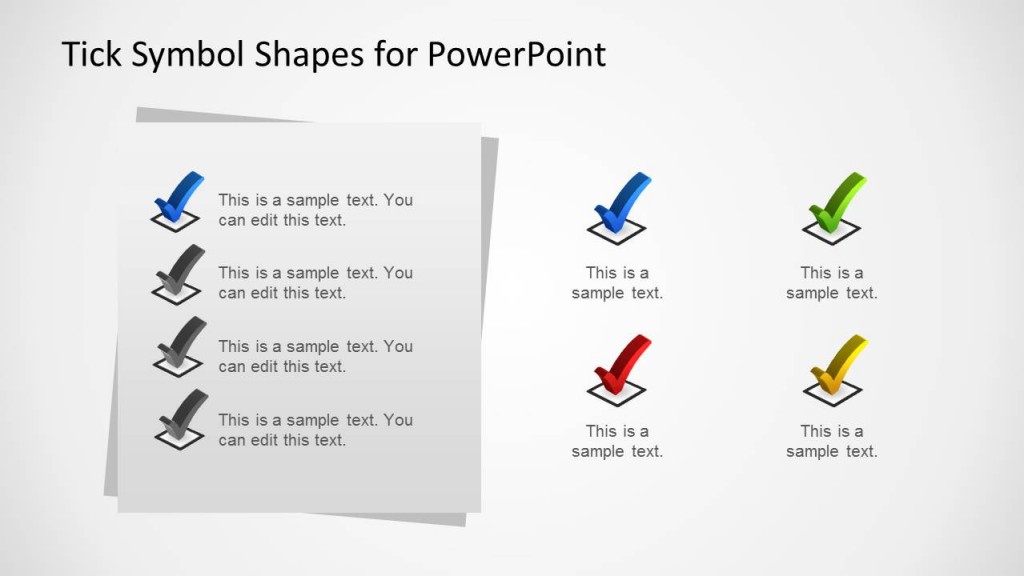 Tick Symbol Shapes for PowerPoint

This is a sample text. You can edit this text.

This is a sample text. You can edit this text.

This is a sample text. You can edit this text.

This is a sample text. You can edit this text.

This is a sample text.

This is a sample text.

This is a sample text.

This is a sample text.